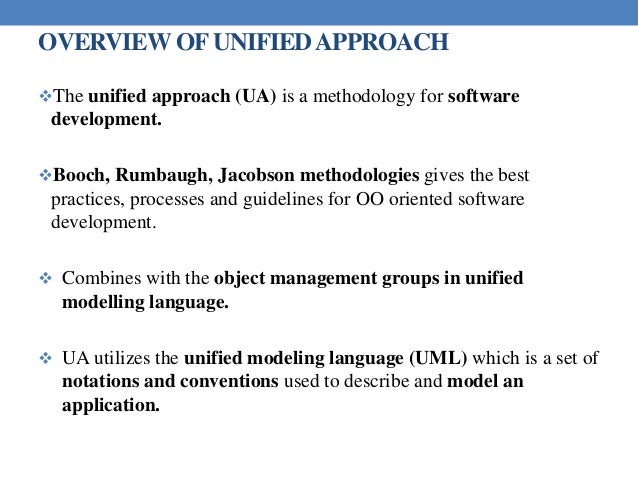 OVERVIEW OF UNIFIED APPROACH

❖The unified approach (UA) is a methodology for software development.

❖Booch, Rumbaugh, Jacobson methodologies gives the best practices, processes and guidelines for OO oriented software development.

❖ Combines with the object management groups in unified modelling language.

❖ UA utilizes the unified modeling language (UML) which is a set of notations and conventions used to describe and model an application.